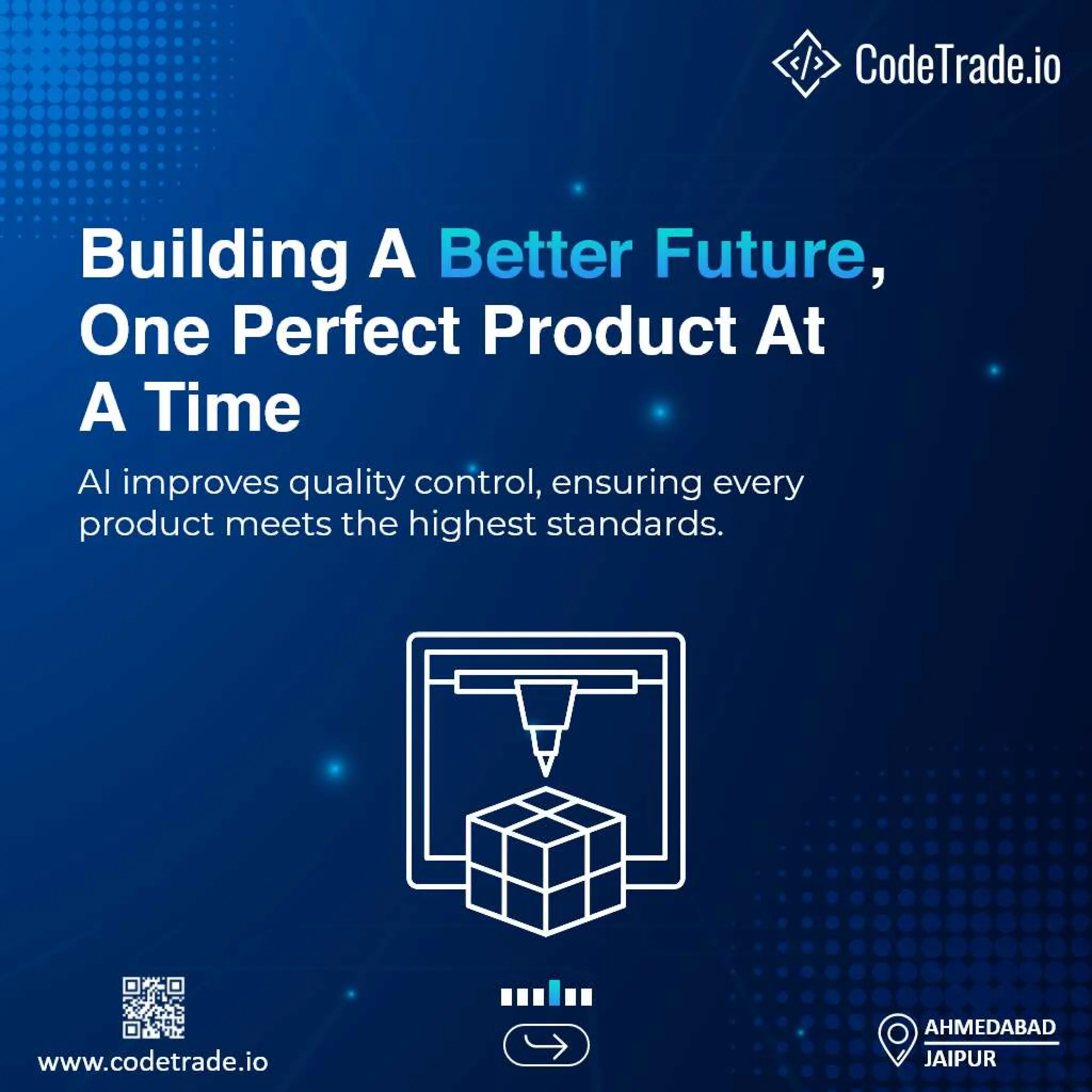 CodeTrade.io

Building A Better Future, One Perfect Product At A Time

AI improves quality control, ensuring every product meets the highest standards.

www.codetrade.io

AHMEDABAD
JAIPUR